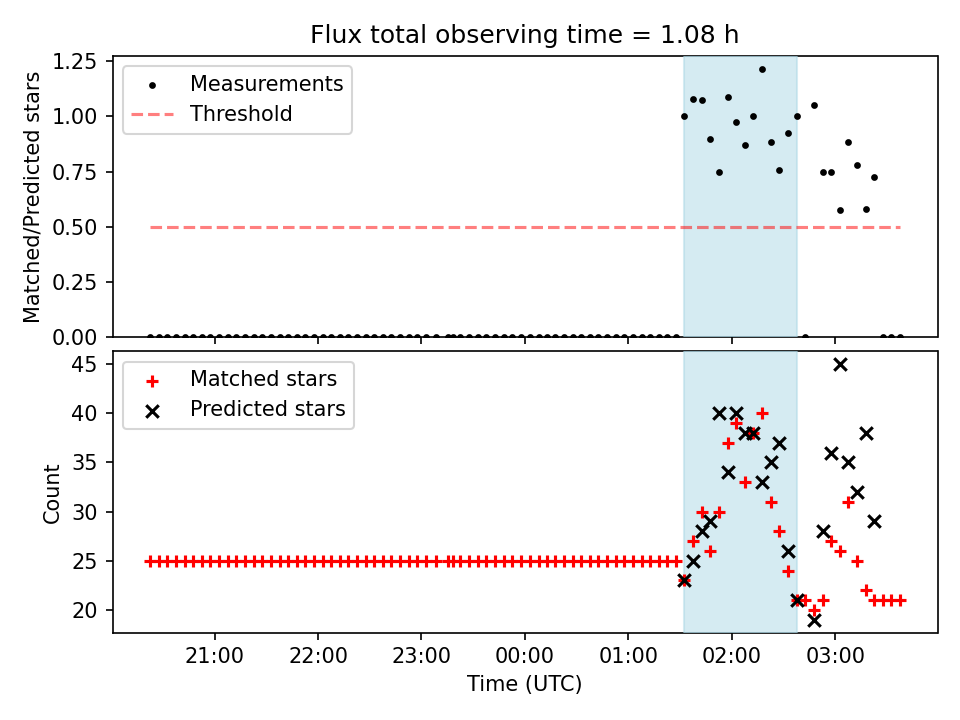 Flux total observing time = 1.08 h

Matched/Predicted stars

1.25
1.00
0.75
0.50
0.25
0.00

Measurements
Threshold

Count

45
40
35
30
25
20

Matched stars
Predicted stars

21:00
22:00
23:00
00:00
01:00
02:00
03:00

Time (UTC)